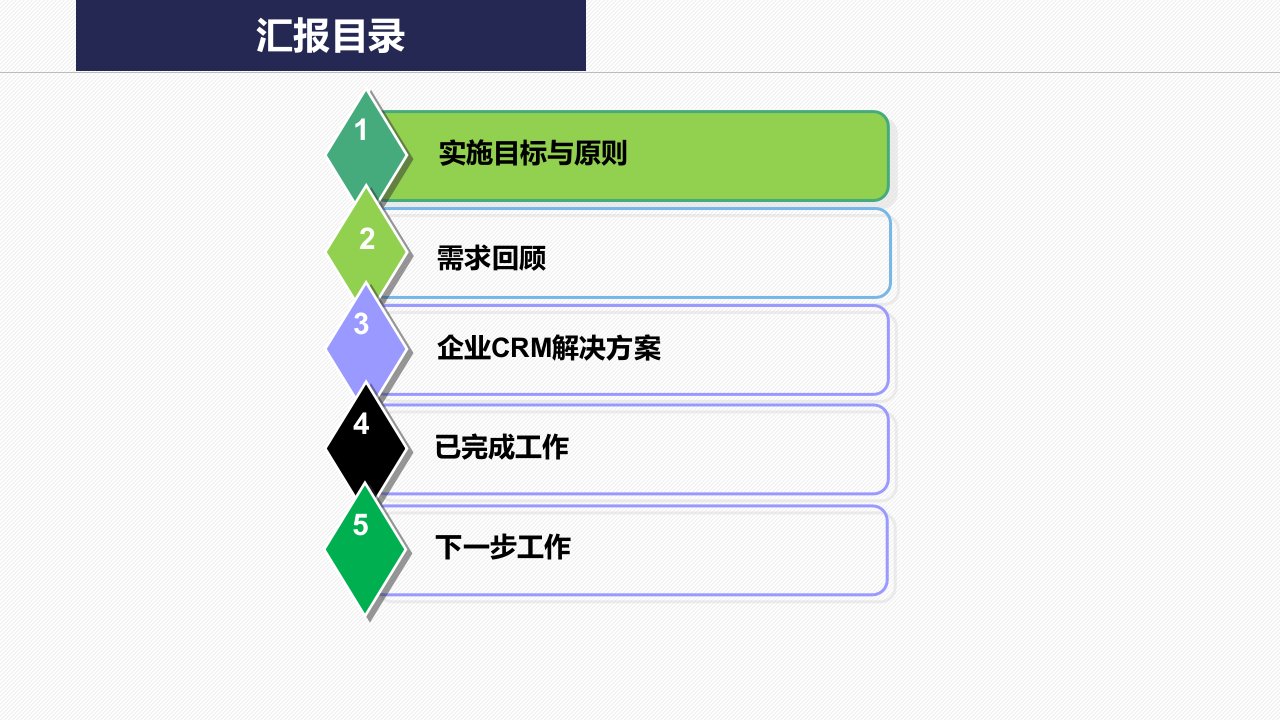 汇报目录

1 实施目标与原则

2 需求回顾

3 企业CRM解决方案

4 已完成工作

5 下一步工作